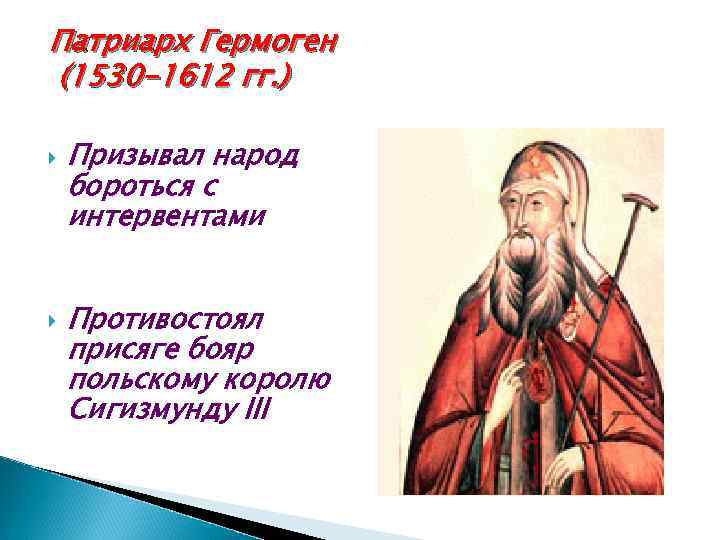 Патриарх Гермоген
(1530–1612 гг.)

Призывал народ бороться с интервентами

Противостоял присяге бояр польскому королю Сигизмунду III